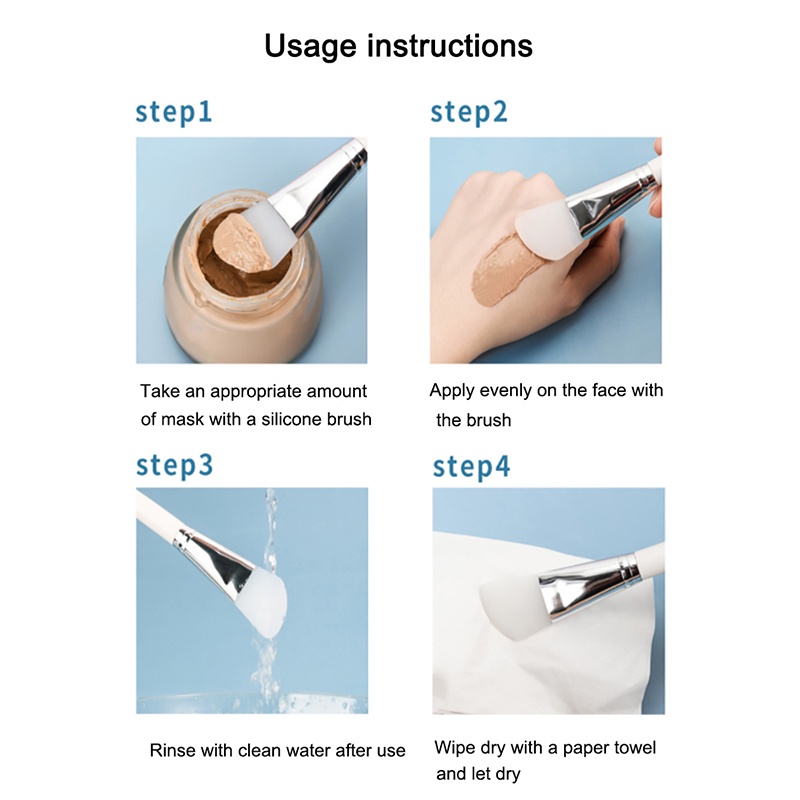 Usage instructions

step1

Take an appropriate amount of mask with a silicone brush

step2

Apply evenly on the face with the brush

step3

Rinse with clean water after use

step4

Wipe dry with a paper towel and let dry